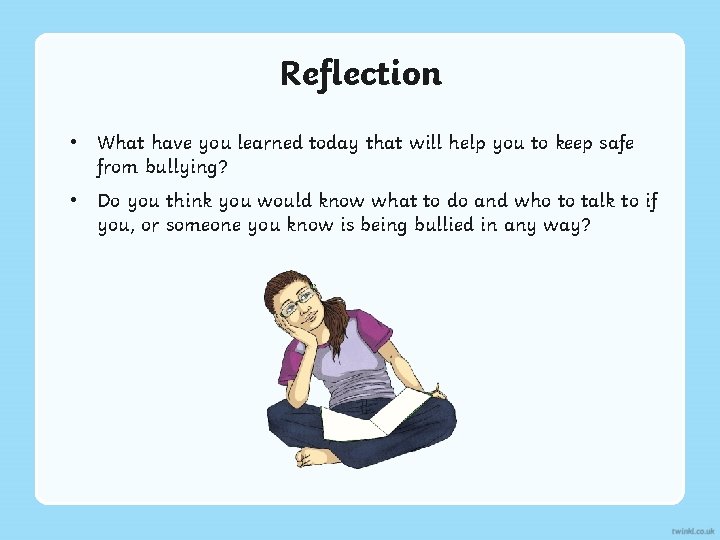 Reflection

• What have you learned today that will help you to keep safe from bullying?

• Do you think you would know what to do and who to talk to if you, or someone you know is being bullied in any way?

twinkl.co.uk